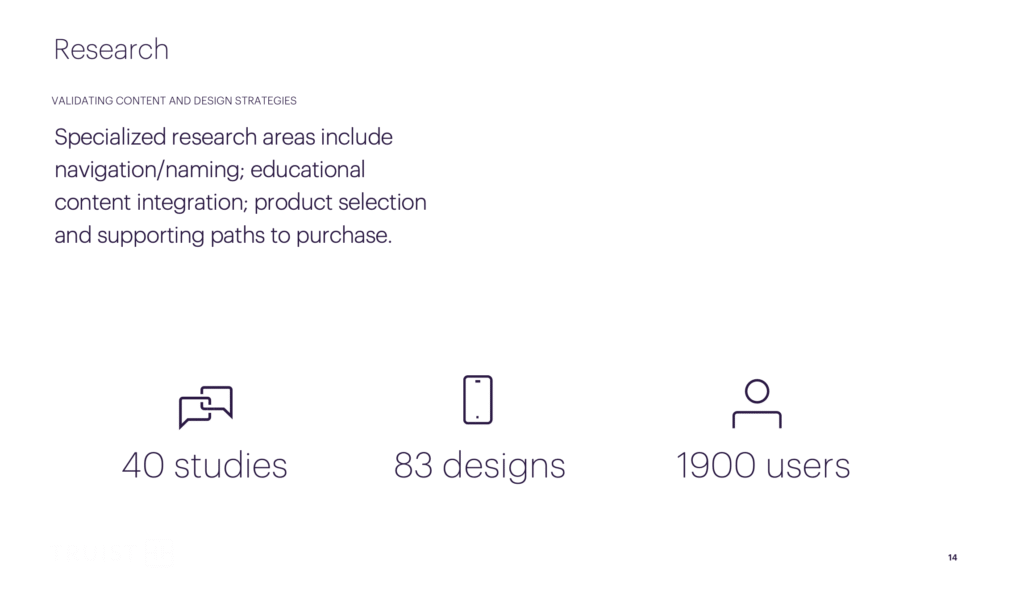 Research

VALIDATING CONTENT AND DESIGN STRATEGIES

Specialized research areas include navigation/naming; educational content integration; product selection and supporting paths to purchase.

40 studies

83 designs

1900 users

14